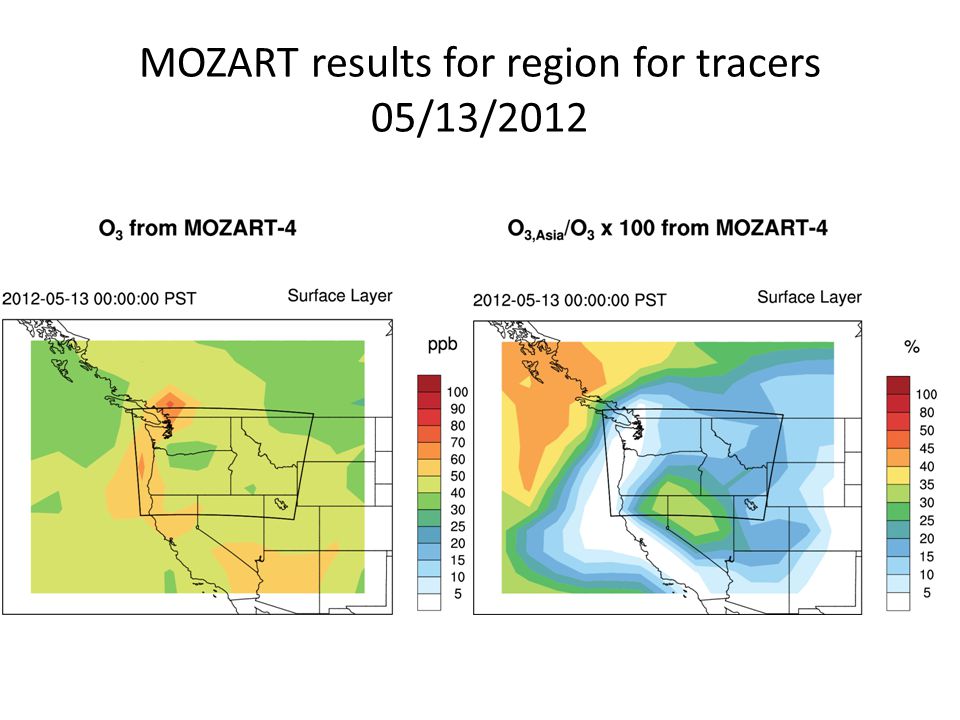 MOZART results for region for tracers
05/13/2012

$O_3$ from MOZART-4

2012-05-13 00:00:00 PST

Surface Layer

ppb

100
90
80
70
60
50
40
30
25
20
15
10
5

$O_{3,Asia}/O_3$ x 100 from MOZART-4

2012-05-13 00:00:00 PST

Surface Layer

%

100
80
50
45
40
35
30
25
20
15
10
5